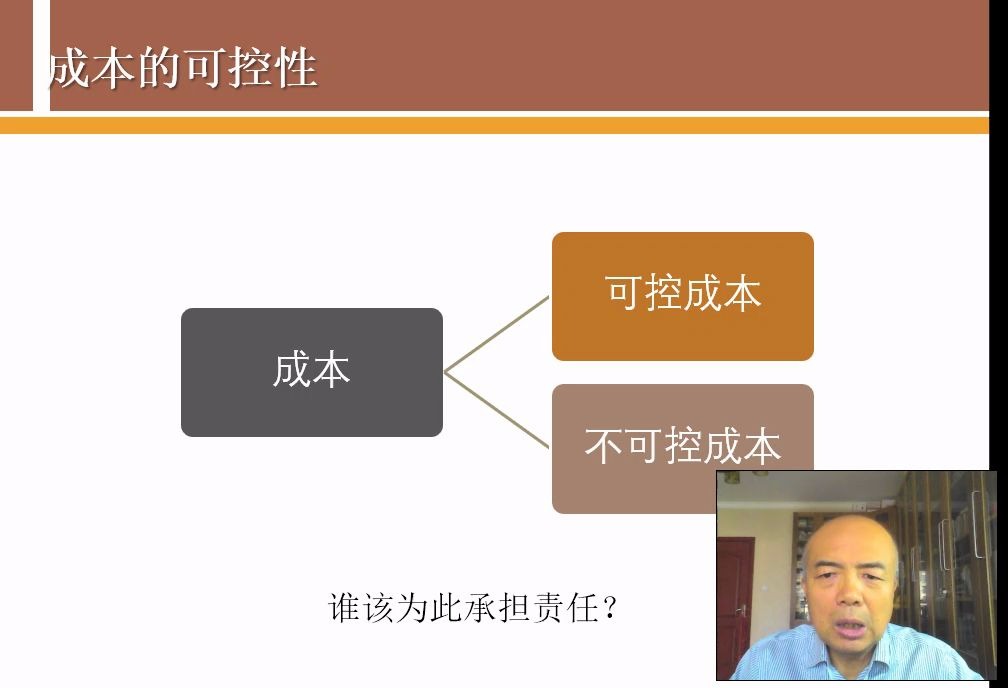 成本的可控性

成本

可控成本

不可控成本

谁该为此承担责任？